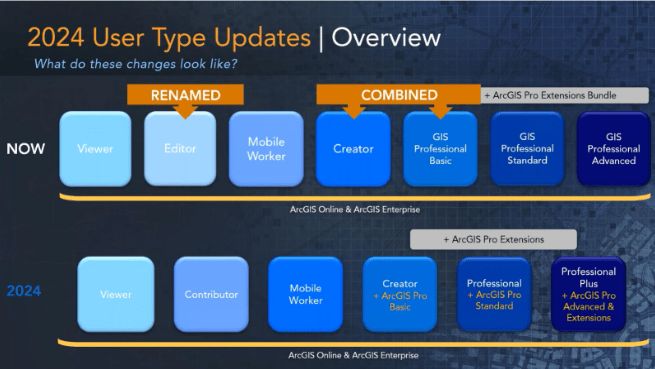 2024 User Type Updates | Overview
What do these changes look like?

RENAMED
COMBINED
+ ArcGIS Pro Extensions Bundle

NOW
Viewer
Editor
Mobile Worker
Creator
GIS Professional Basic
GIS Professional Standard
GIS Professional Advanced

ArcGIS Online & ArcGIS Enterprise

+ ArcGIS Pro Extensions

2024
Viewer
Contributor
Mobile Worker
Creator + ArcGIS Pro Basic
Professional + ArcGIS Pro Standard
Professional Plus + ArcGIS Pro Advanced & Extensions

ArcGIS Online & ArcGIS Enterprise